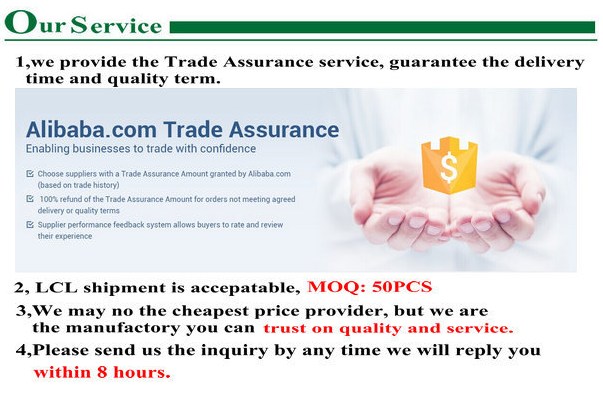 Our Service

1,we provide the Trade Assurance service, guarantee the delivery time and quality term.

Alibaba.com Trade Assurance
Enabling businesses to trade with confidence

Choose suppliers with a Trade Assurance Amount granted by Alibaba.com (based on trade history)

100% refund of the Trade Assurance Amount for orders not meeting agreed delivery or quality terms

Supplier performance feedback system allows buyers to rate and review their experience

$

2, LCL shipment is accepatable, MOQ: 50PCS

3,We may no the cheapest price provider, but we are the manufactory you can trust on quality and service.

4,Please send us the inquiry by any time we will reply you within 8 hours.